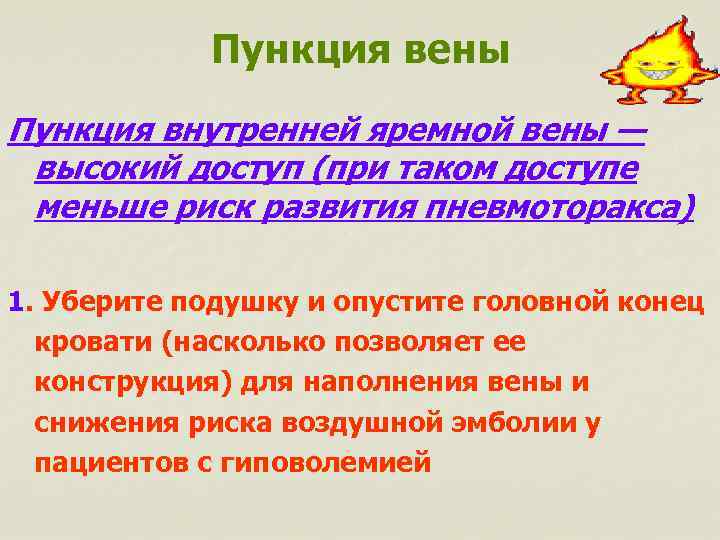 Пункция вены

Пункция внутренней яремной вены — высокий доступ (при таком доступе меньше риск развития пневмоторакса)

1. Уберите подушку и опустите головной конец кровати (насколько позволяет ее конструкция) для наполнения вены и снижения риска воздушной эмболии у пациентов с гиповолемией